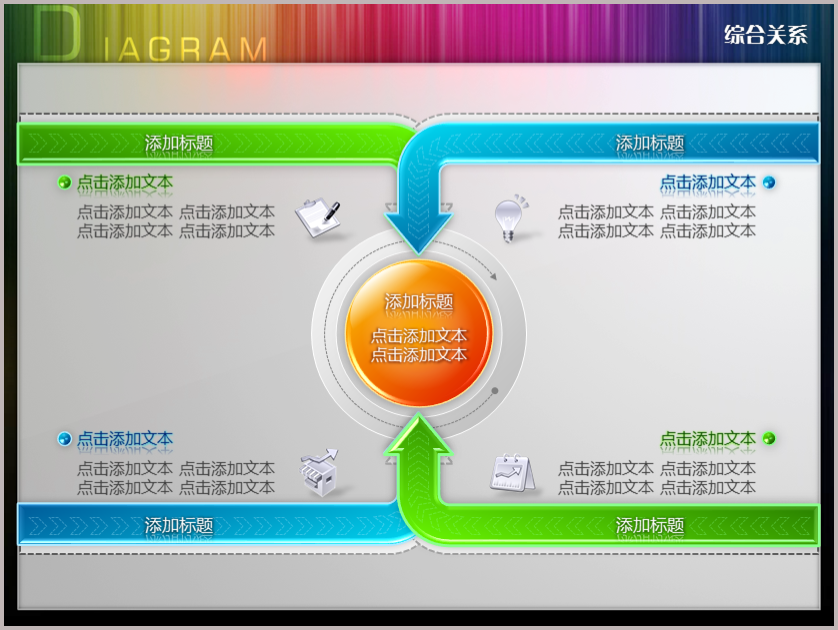 DIAGRAM

综合关系

添加标题

添加标题

点击添加文本

点击添加文本 点击添加文本
点击添加文本 点击添加文本

点击添加文本

点击添加文本 点击添加文本
点击添加文本 点击添加文本

添加标题

点击添加文本
点击添加文本

点击添加文本

点击添加文本 点击添加文本
点击添加文本 点击添加文本

点击添加文本

点击添加文本 点击添加文本
点击添加文本 点击添加文本

添加标题

添加标题